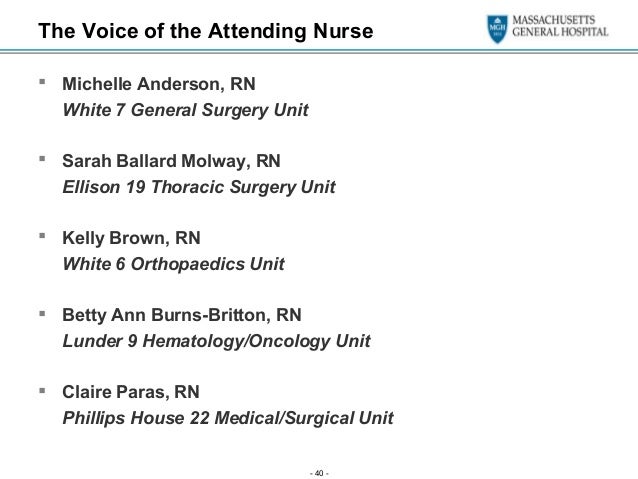 The Voice of the Attending Nurse

MGH 1811 MASSACHUSETTS GENERAL HOSPITAL

▪ Michelle Anderson, RN
White 7 General Surgery Unit

▪ Sarah Ballard Molway, RN
Ellison 19 Thoracic Surgery Unit

▪ Kelly Brown, RN
White 6 Orthopaedics Unit

▪ Betty Ann Burns-Britton, RN
Lunder 9 Hematology/Oncology Unit

▪ Claire Paras, RN
Phillips House 22 Medical/Surgical Unit

- 40 -